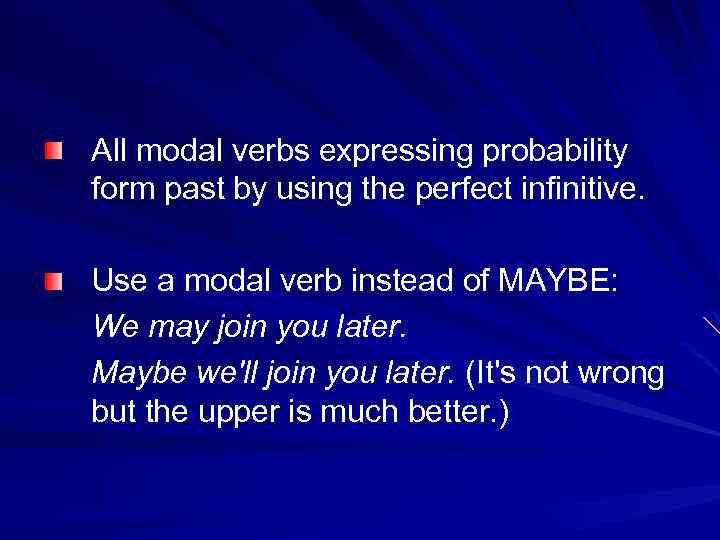 All modal verbs expressing probability form past by using the perfect infinitive.

Use a modal verb instead of MAYBE:

We may join you later.

Maybe we'll join you later. (It's not wrong but the upper is much better.)